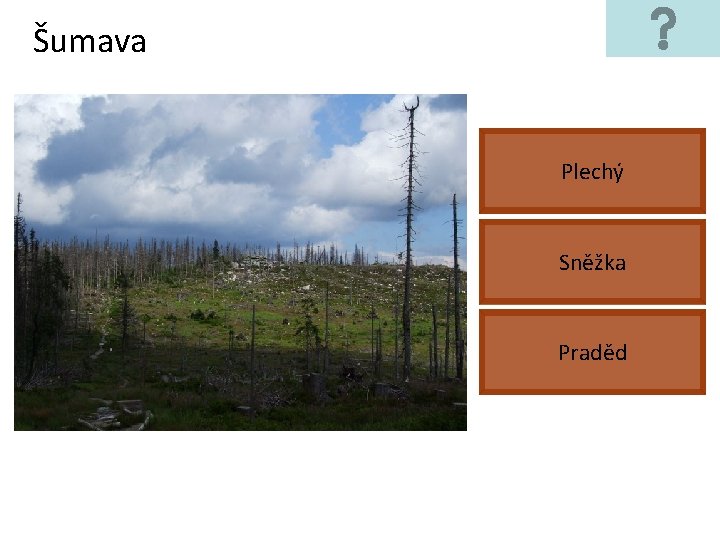 Šumava

?

Plechý

Sněžka

Praděd